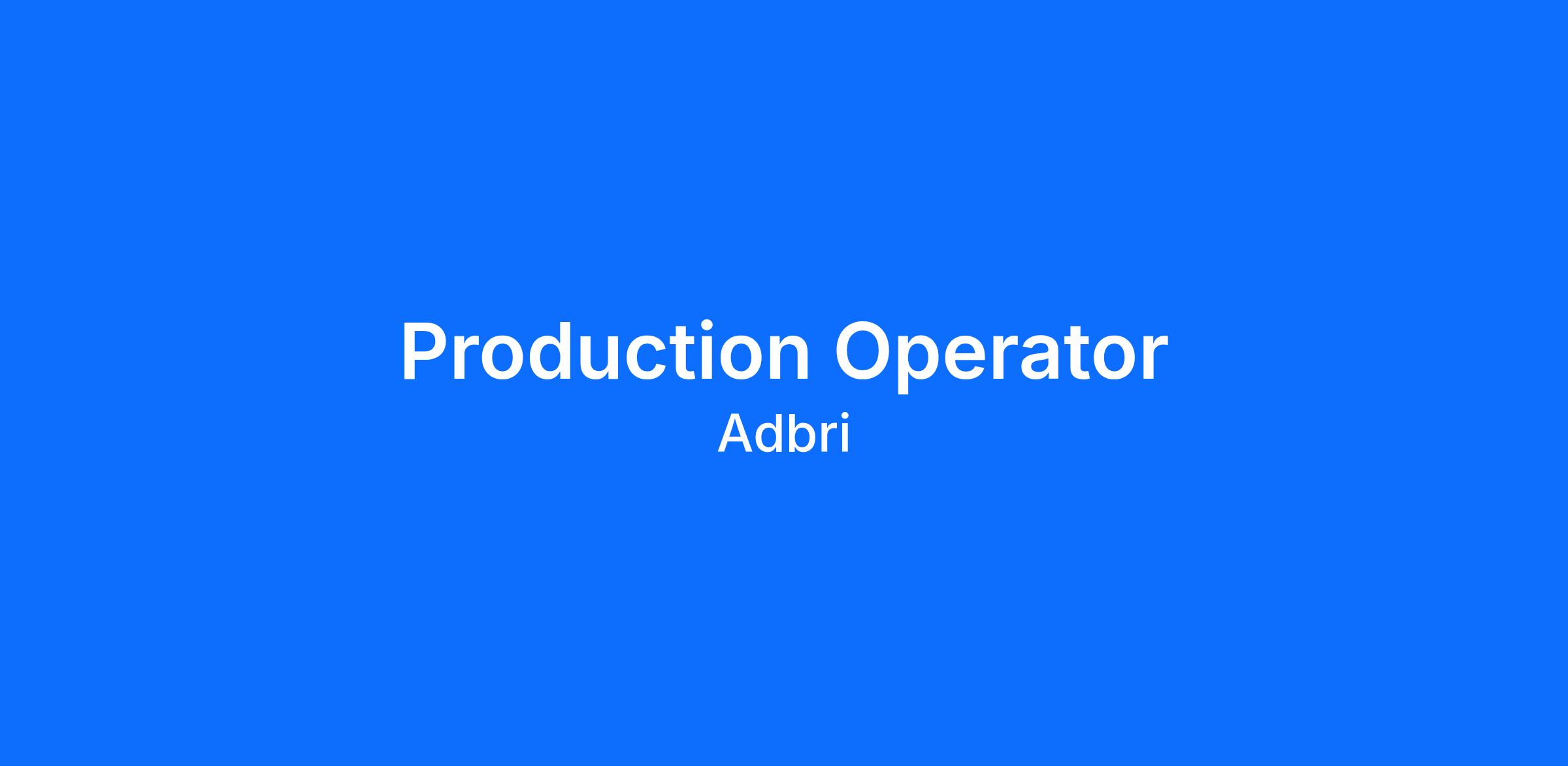 Production Operator

Adbri